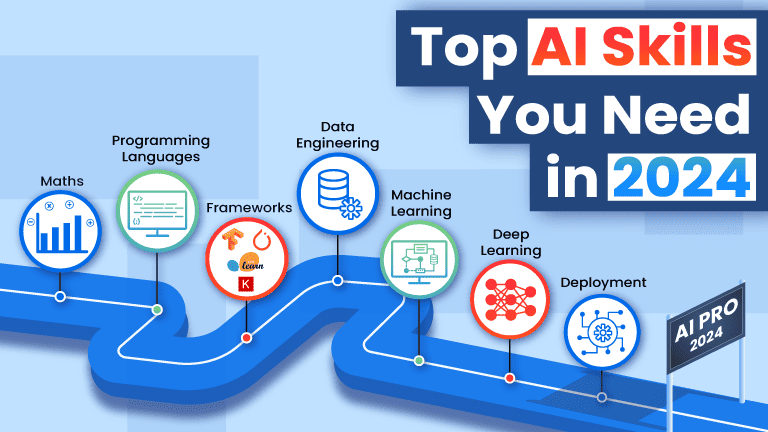 Top AI Skills You Need in 2024

Maths

Programming Languages

Frameworks

learn

K

Data Engineering

Machine Learning

Deep Learning

Deployment

AI PRO 2024